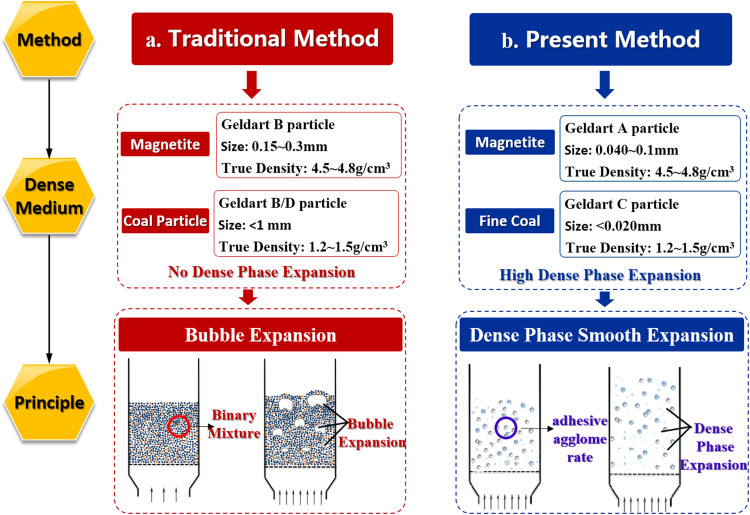 Method

Dense Medium

Principle

a. Traditional Method

Magnetite

Geldart B particle
Size: 0.15~0.3mm
True Density: 4.5~4.8g/cm³

Coal Particle

Geldart B/D particle
Size: <1 mm
True Density: 1.2~1.5g/cm³

No Dense Phase Expansion

Bubble Expansion

Binary Mixture

Bubble Expansion

b. Present Method

Magnetite

Geldart A particle
Size: 0.040~0.1mm
True Density: 4.5~4.8g/cm³

Fine Coal

Geldart C particle
Size: <0.020mm
True Density: 1.2~1.5g/cm³

High Dense Phase Expansion

Dense Phase Smooth Expansion

adhesive agglome rate

Dense Phase Expansion